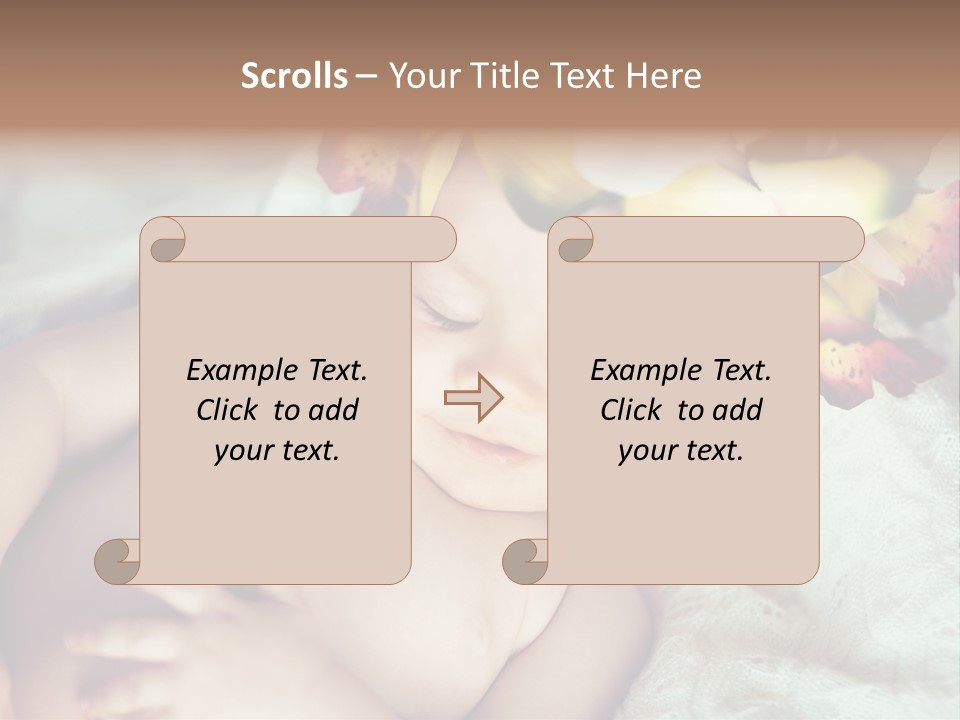 Scrolls – Your Title Text Here

Example Text. Click to add your text.

Example Text. Click to add your text.